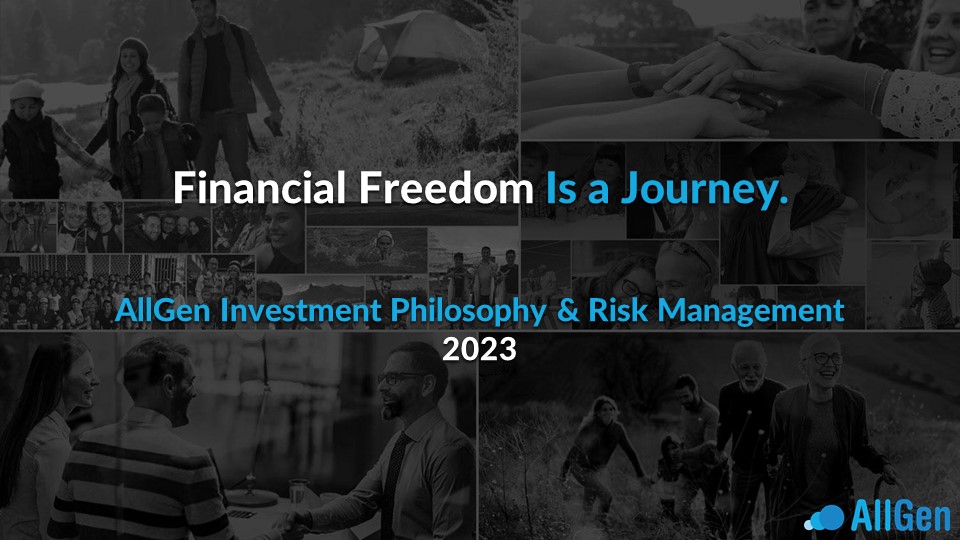 Financial Freedom Is a Journey.

AllGen Investment Philosophy & Risk Management
2023

AllGen